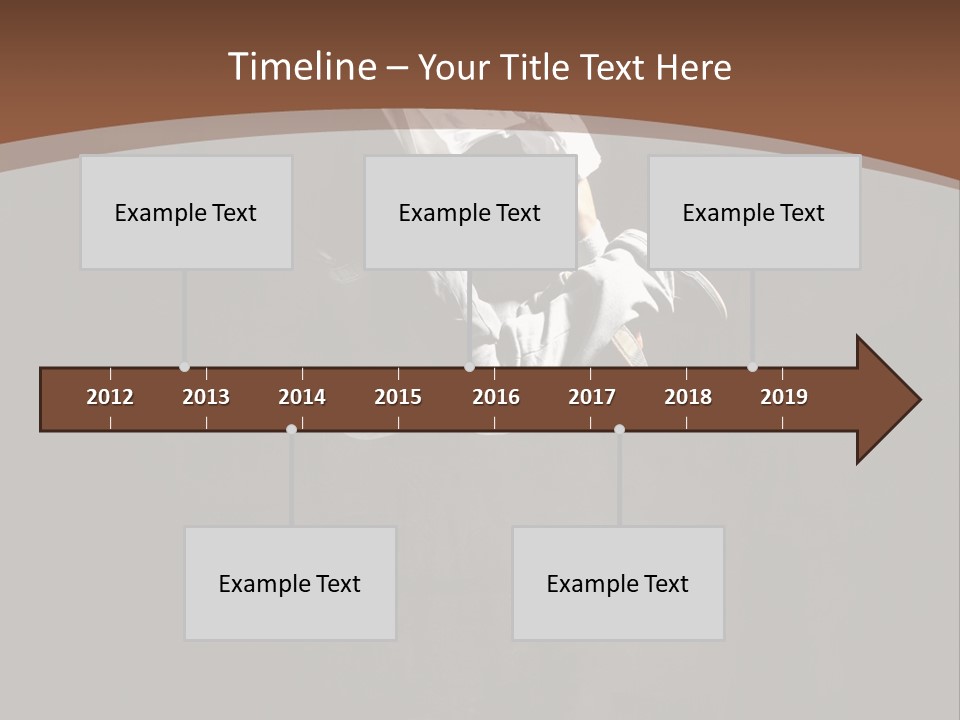 Timeline – Your Title Text Here

Example Text

Example Text

Example Text

2012 2013 2014 2015 2016 2017 2018 2019

Example Text

Example Text